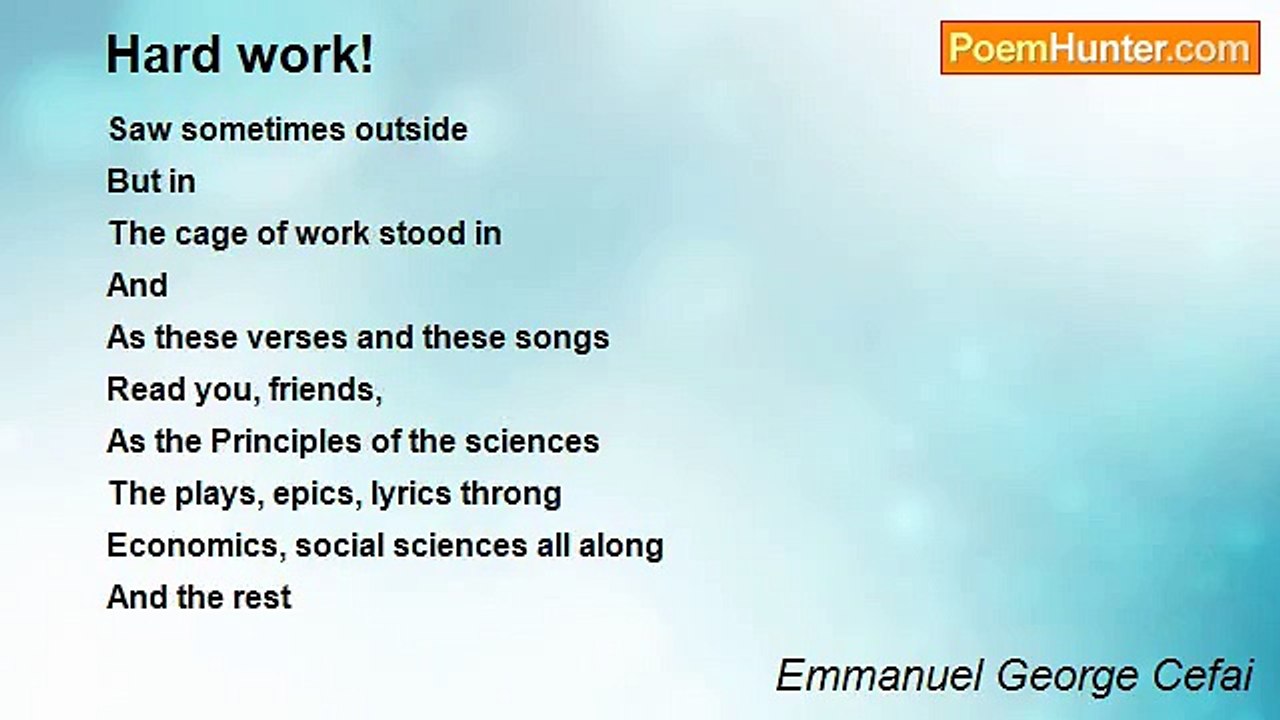 Hard work!

PoemHunter.com

Saw sometimes outside
But in
The cage of work stood in
And
As these verses and these songs
Read you, friends,
As the Principles of the sciences
The plays, epics, lyrics throng
Economics, social sciences all along
And the rest

Emmanuel George Cefai